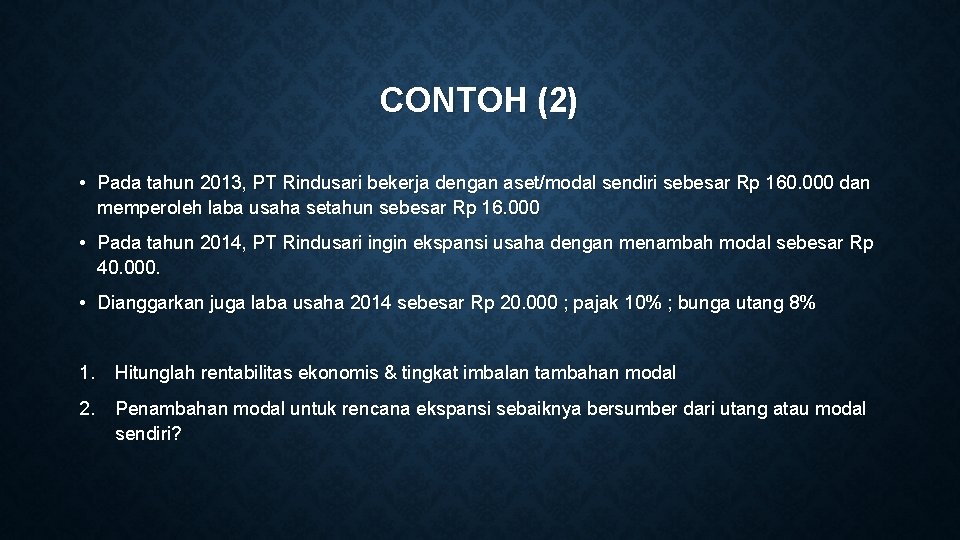 CONTOH (2)

• Pada tahun 2013, PT Rindusari bekerja dengan aset/modal sendiri sebesar Rp 160.000 dan memperoleh laba usaha setahun sebesar Rp 16.000

• Pada tahun 2014, PT Rindusari ingin ekspansi usaha dengan menambah modal sebesar Rp 40.000.

• Dianggarkan juga laba usaha 2014 sebesar Rp 20.000 ; pajak 10% ; bunga utang 8%

1. Hitunglah rentabilitas ekonomis & tingkat imbalan tambahan modal

2. Penambahan modal untuk rencana ekspansi sebaiknya bersumber dari utang atau modal sendiri?